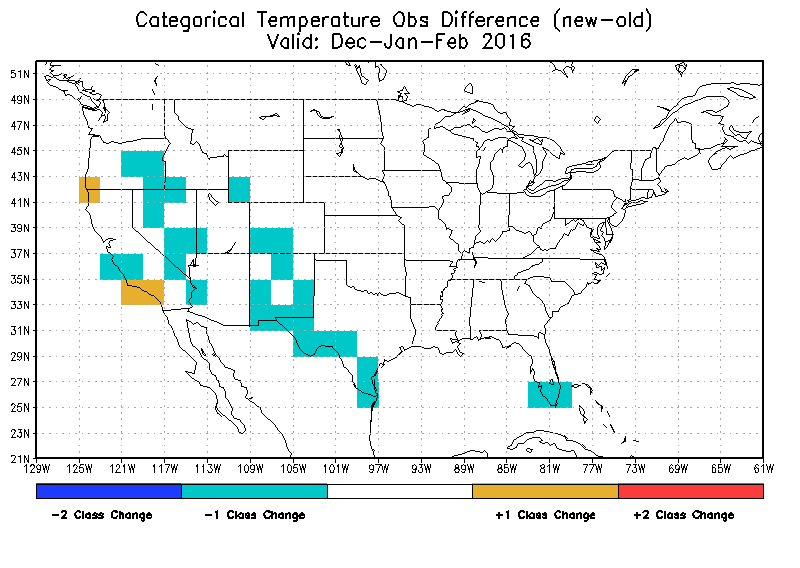 Categorical Temperature Obs Difference (new-old)
Valid: Dec-Jan-Feb 2016

51N
49N
47N
45N
43N
41N
39N
37N
35N
33N
31N
29N
27N
25N
23N
21N

129W 125W 121W 117W 113W 109W 105W 101W 97W 93W 89W 85W 81W 77W 73W 69W 65W 61W

-2 Class Change
-1 Class Change
+1 Class Change
+2 Class Change